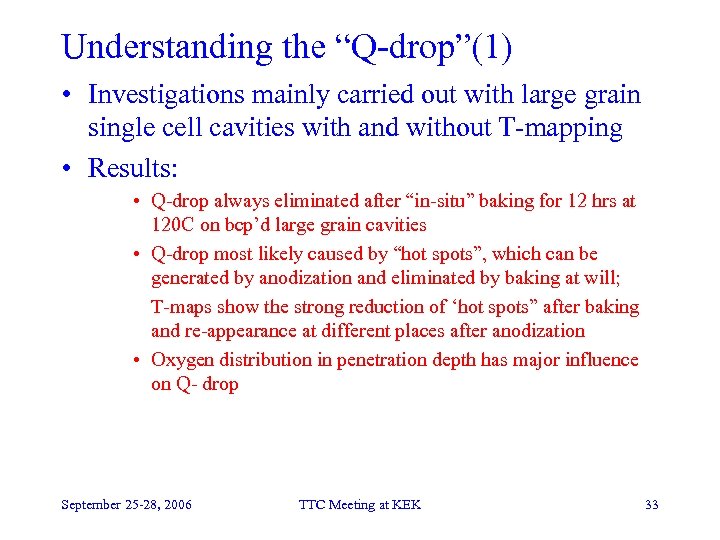 Understanding the “Q-drop”(1)

• Investigations mainly carried out with large grain single cell cavities with and without T-mapping

• Results:

• Q-drop always eliminated after “in-situ” baking for 12 hrs at 120C on bcp’d large grain cavities

• Q-drop most likely caused by “hot spots”, which can be generated by anodization and eliminated by baking at will;

T-maps show the strong reduction of ‘hot spots” after baking and re-appearance at different places after anodization

• Oxygen distribution in penetration depth has major influence on Q- drop

September 25-28, 2006

TTC Meeting at KEK

33